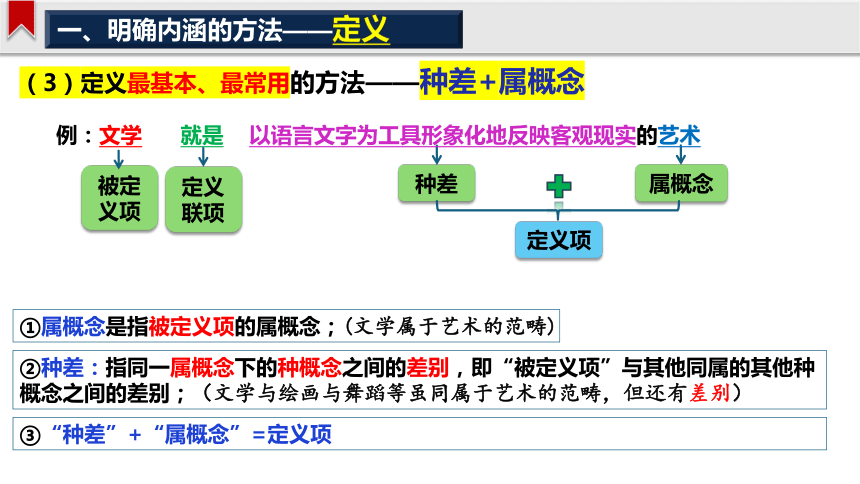 一、明确内涵的方法——定义

（3）定义最基本、最常用的方法——种差+属概念

例：文学 就是 以语言文字为工具形象化地反映客观现实的艺术

被定义项

定义联项

种差

属概念

定义项

①属概念是指被定义项的属概念；（文学属于艺术的范畴）

②种差：指同一属概念下的种概念之间的差别，即“被定义项”与其他同属的其他种概念之间的差别；（文学与绘画与舞蹈等虽同属于艺术的范畴，但还有差别）

③“种差”+“属概念”=定义项